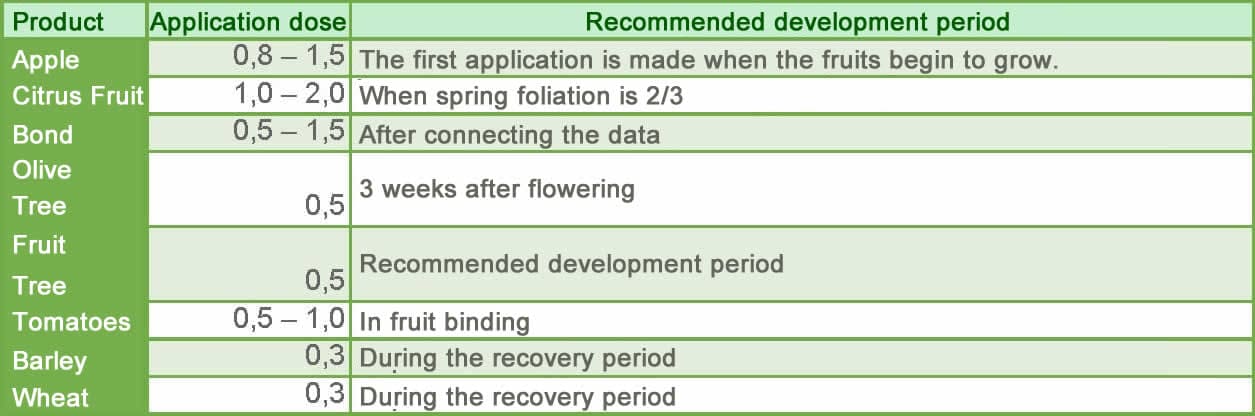 | Product | Application dose | Recommended development period |
|---|---|---|
| Apple | 0,8 – 1,5 | The first application is made when the fruits begin to grow. |
| Citrus Fruit | 1,0 – 2,0 | When spring foliation is 2/3 |
| Bond | 0,5 – 1,5 | After connecting the data |
| Olive Tree | 0,5 | 3 weeks after flowering |
| Fruit Tree | 0,5 | Recommended development period |
| Tomatoes | 0,5 – 1,0 | In fruit binding |
| Barley | 0,3 | During the recovery period |
| Wheat | 0,3 | During the recovery period |